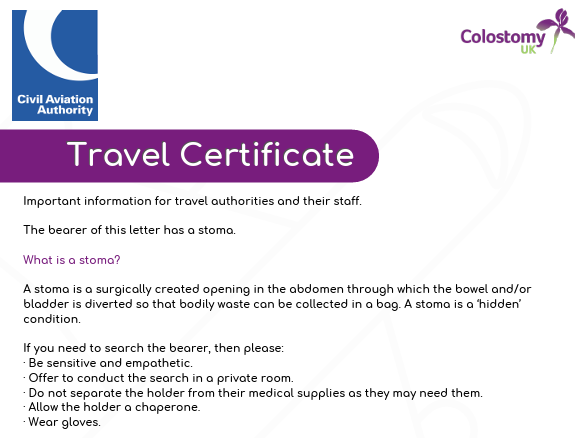 Civil Aviation Authority

Colostomy UK

Travel Certificate

Important information for travel authorities and their staff.

The bearer of this letter has a stoma.

What is a stoma?

A stoma is a surgically created opening in the abdomen through which the bowel and/or bladder is diverted so that bodily waste can be collected in a bag. A stoma is a 'hidden' condition.

If you need to search the bearer, then please:
· Be sensitive and empathetic.
· Offer to conduct the search in a private room.
· Do not separate the holder from their medical supplies as they may need them.
· Allow the holder a chaperone.
· Wear gloves.